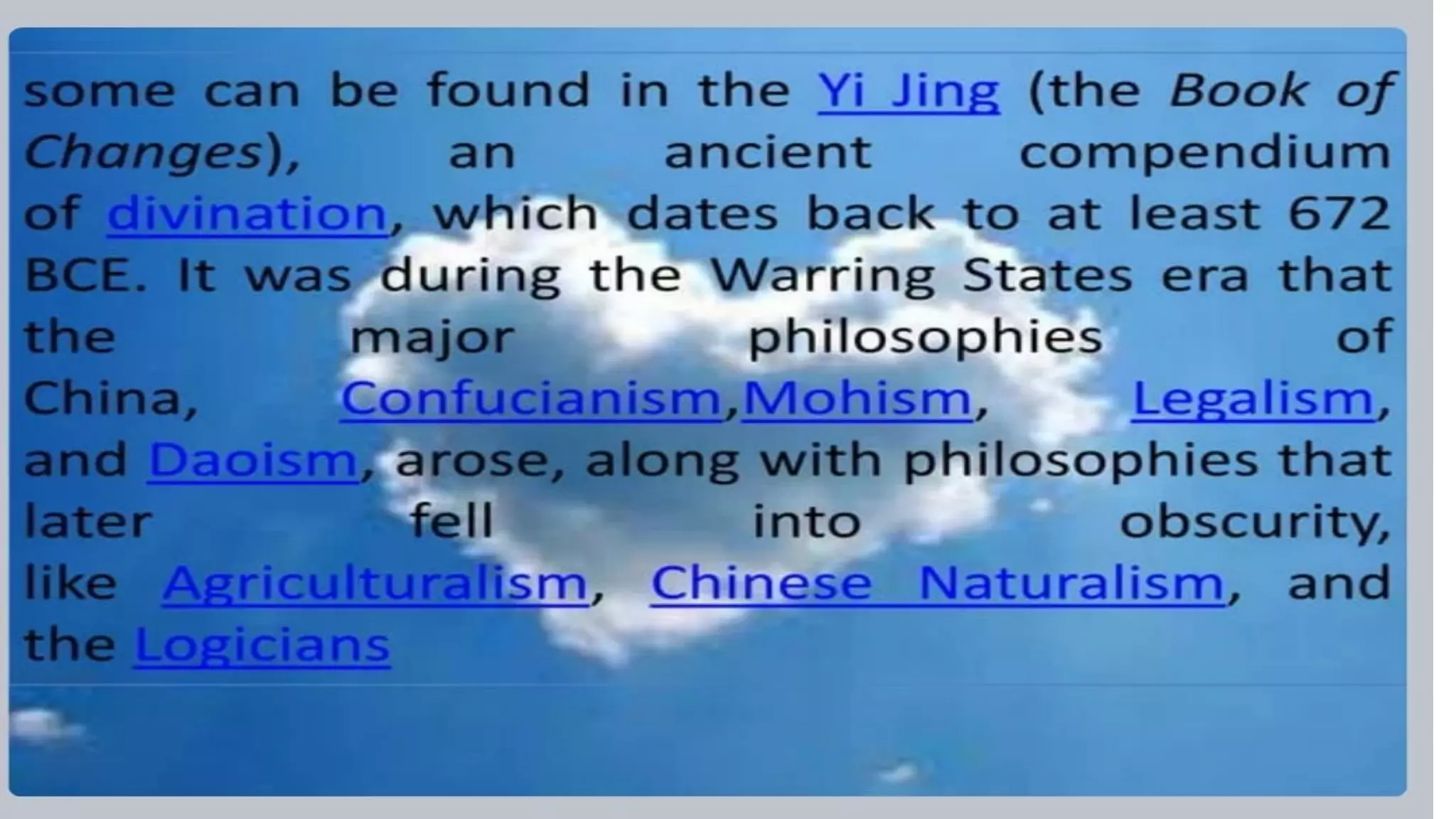 some can be found in the Yi Jing (the Book of Changes), an ancient compendium of divination, which dates back to at least 672 BCE. It was during the Warring States era that the major philosophies of China, Confucianism,Mohism, Legalism, and Daoism, arose, along with philosophies that later fell into obscurity, like Agriculturalism, Chinese Naturalism, and the Logicians